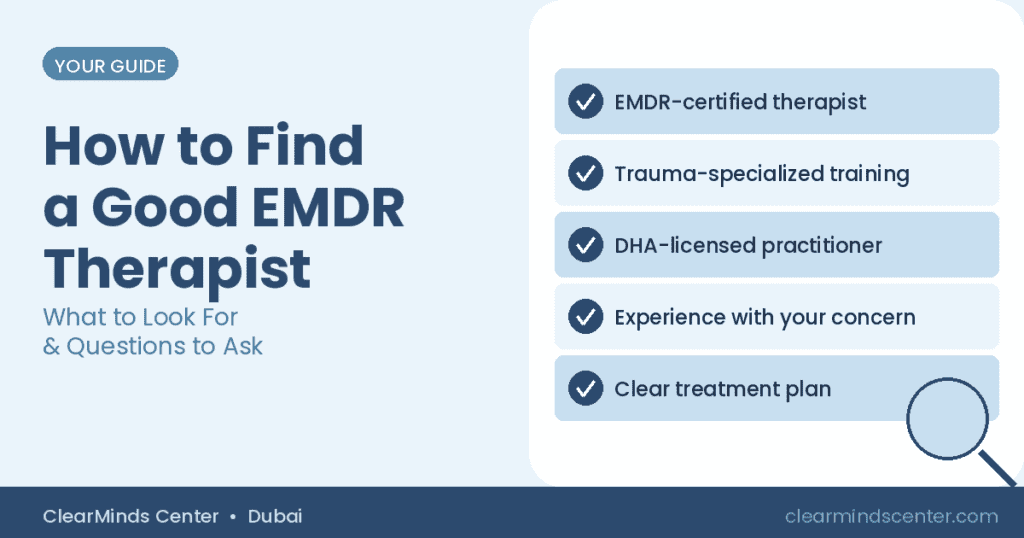 YOUR GUIDE

How to Find a Good EMDR Therapist

What to Look For & Questions to Ask

EMDR-certified therapist

Trauma-specialized training

DHA-licensed practitioner

Experience with your concern

Clear treatment plan

ClearMinds Center • Dubai

clearmindscenter.com